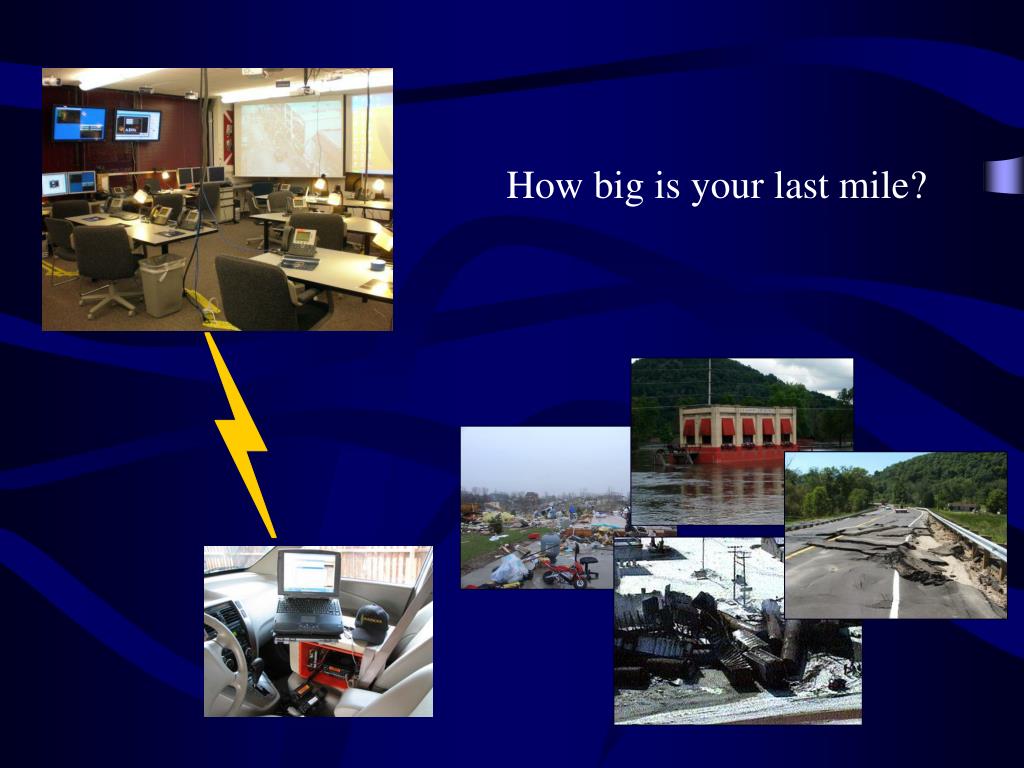 How big is your last mile?